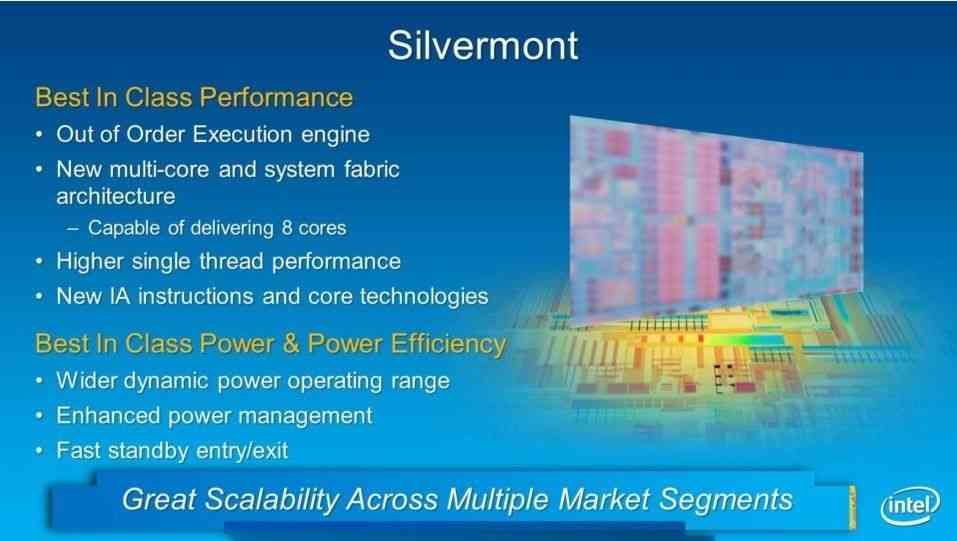 Silvermont

Best In Class Performance

• Out of Order Execution engine
• New multi-core and system fabric architecture
– Capable of delivering 8 cores
• Higher single thread performance
• New IA instructions and core technologies

Best In Class Power & Power Efficiency

• Wider dynamic power operating range
• Enhanced power management
• Fast standby entry/exit

Great Scalability Across Multiple Market Segments

intel